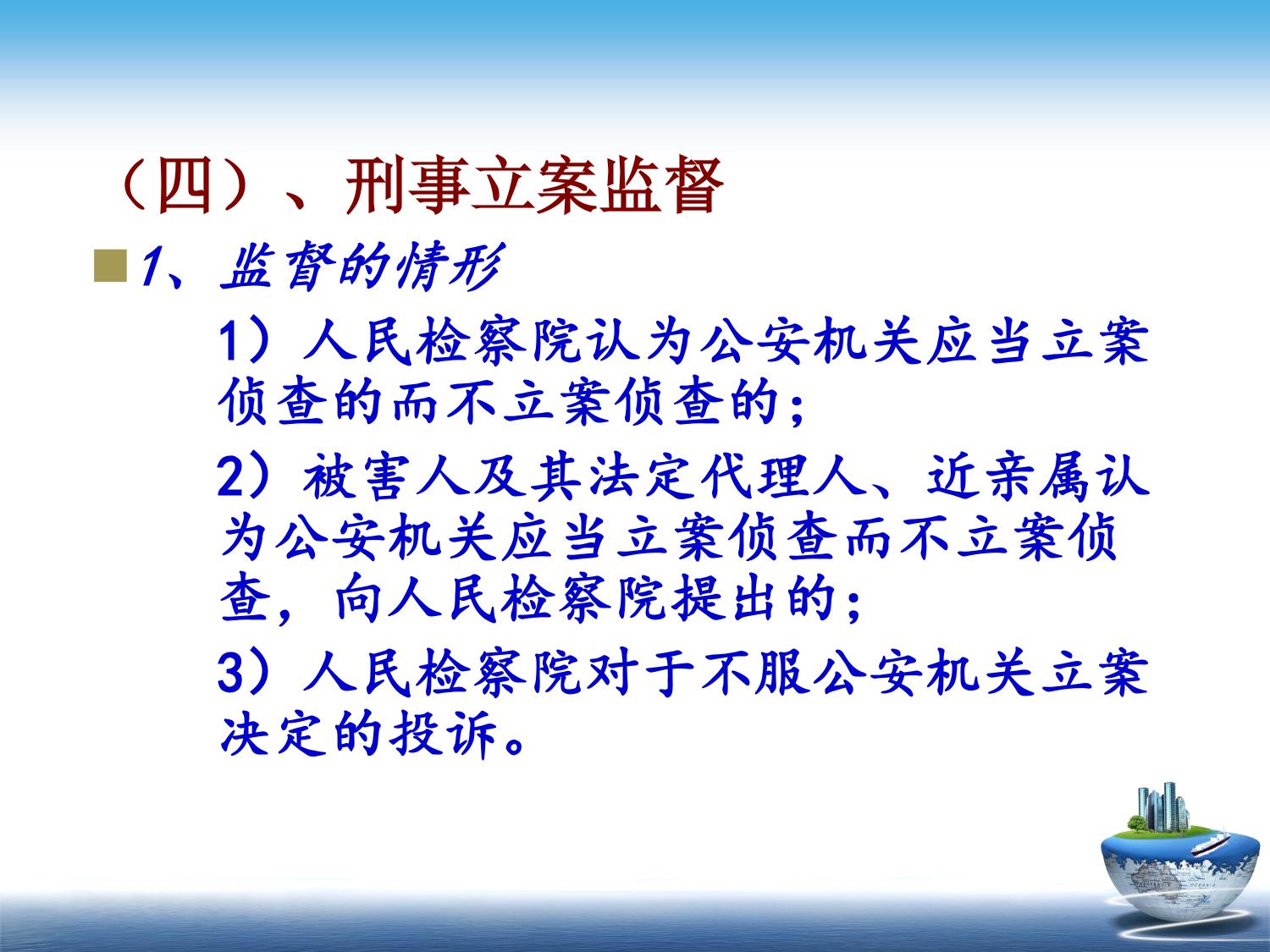 （四）、刑事立案监督

1、监督的情形

1）人民检察院认为公安机关应当立案侦查的而不立案侦查的；

2）被害人及其法定代理人、近亲属认为公安机关应当立案侦查而不立案侦查，向人民检察院提出的；

3）人民检察院对于不服公安机关立案决定的投诉。